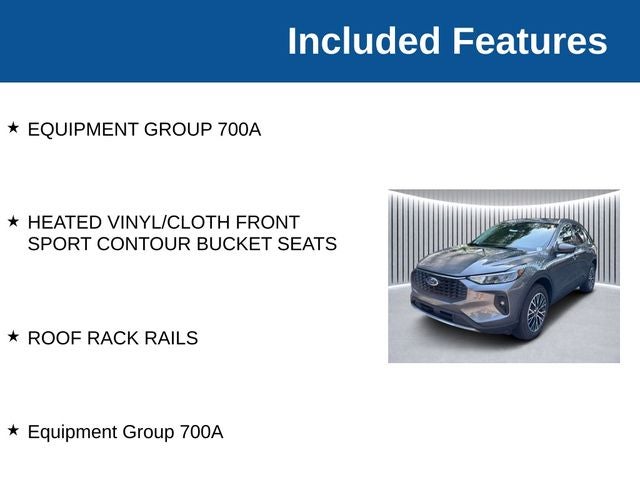 Included Features

★ EQUIPMENT GROUP 700A

★ HEATED VINYL/CLOTH FRONT SPORT CONTOUR BUCKET SEATS

★ ROOF RACK RAILS

★ Equipment Group 700A